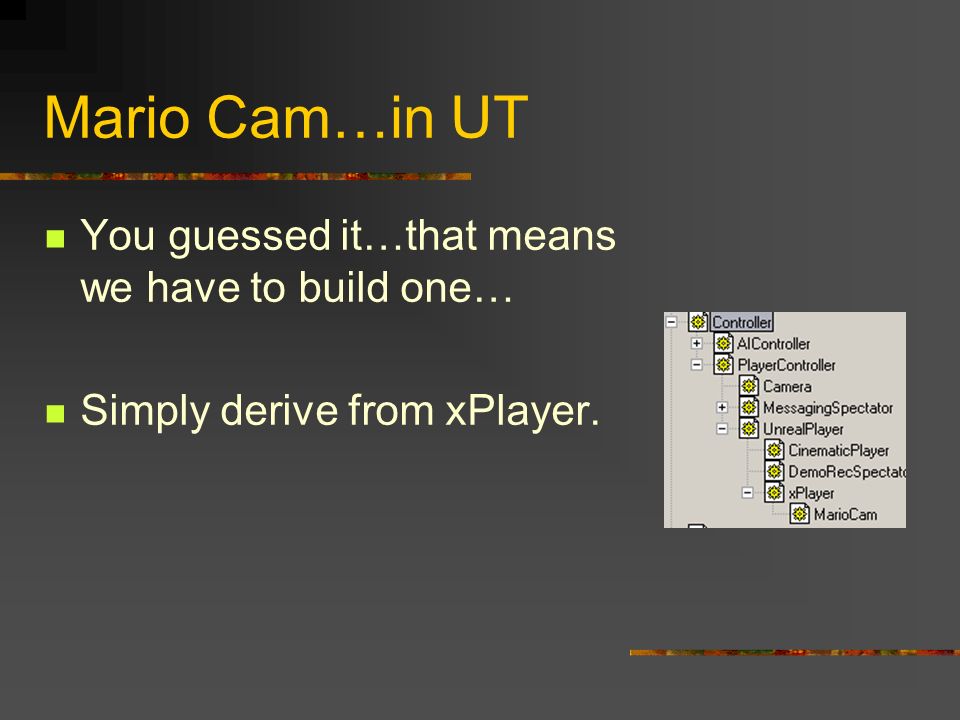 Mario Cam…in UT

You guessed it…that means we have to build one…

Simply derive from xPlayer.

Controller
AIController
PlayerController
Camera
MessagingSpectator
UnrealPlayer
CinematicPlayer
DemoRecSpectato
xPlayer
MarioCam